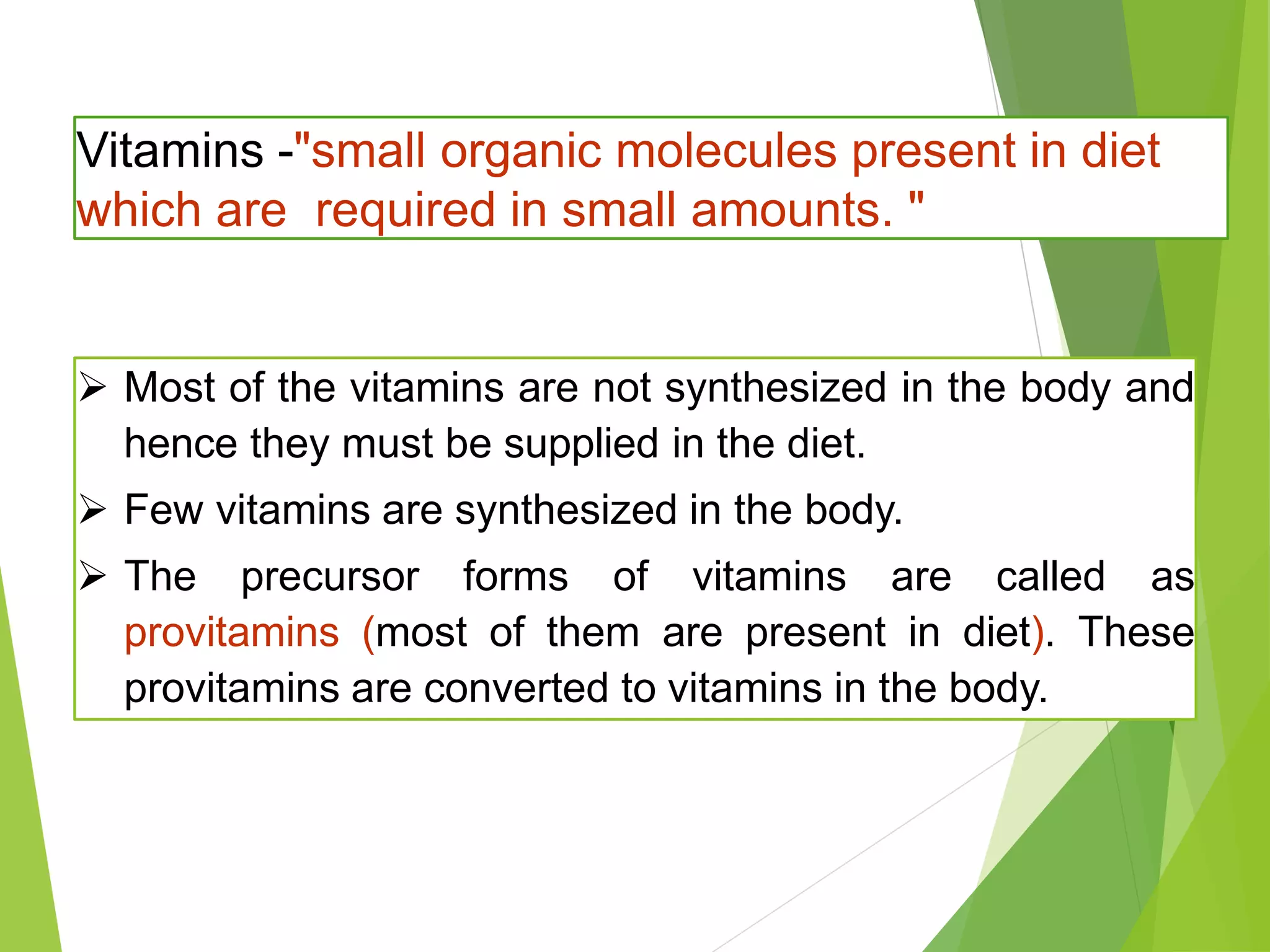 Vitamins -"small organic molecules present in diet which are required in small amounts. "

➢ Most of the vitamins are not synthesized in the body and hence they must be supplied in the diet.

➢ Few vitamins are synthesized in the body.

➢ The precursor forms of vitamins are called as provitamins (most of them are present in diet). These provitamins are converted to vitamins in the body.